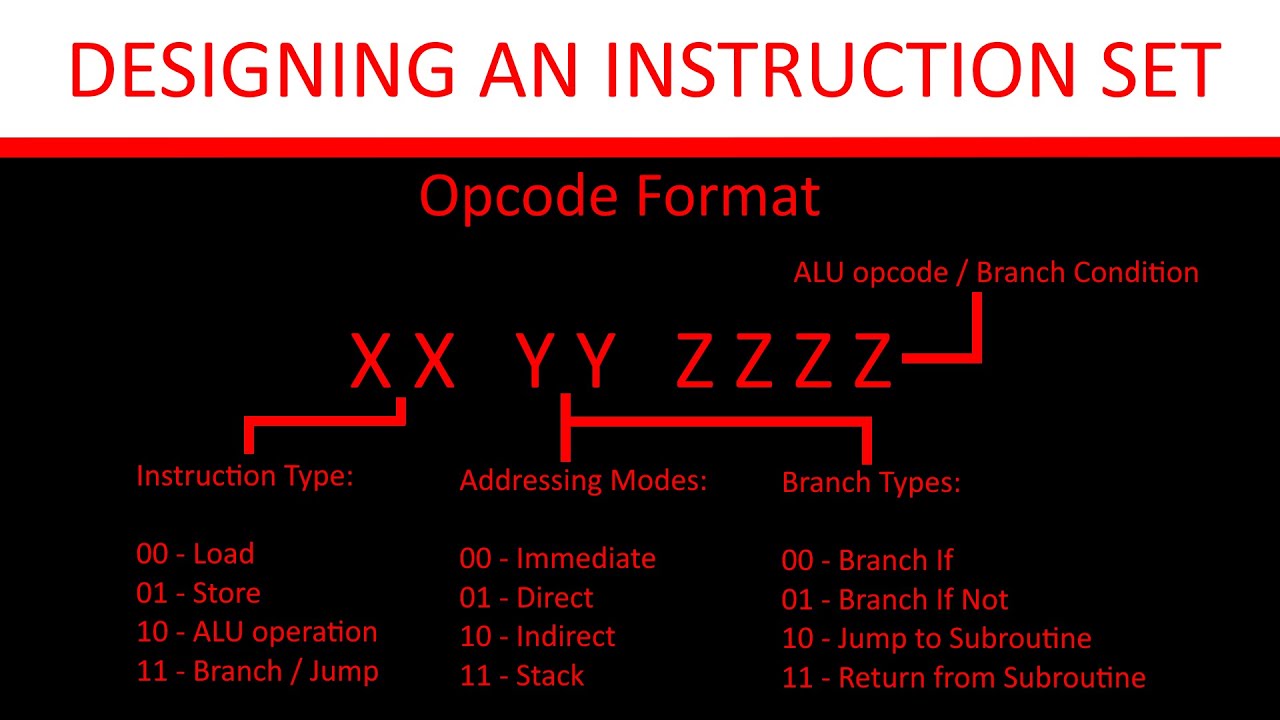 DESIGNING AN INSTRUCTION SET

Opcode Format

ALU opcode / Branch Condition

XX YY ZZZZ

Instruction Type:

00 - Load
01 - Store
10 - ALU operation
11 - Branch / Jump

Addressing Modes:

00 - Immediate
01 - Direct
10 - Indirect
11 - Stack

Branch Types:

00 - Branch If
01 - Branch If Not
10 - Jump to Subroutine
11 - Return from Subroutine